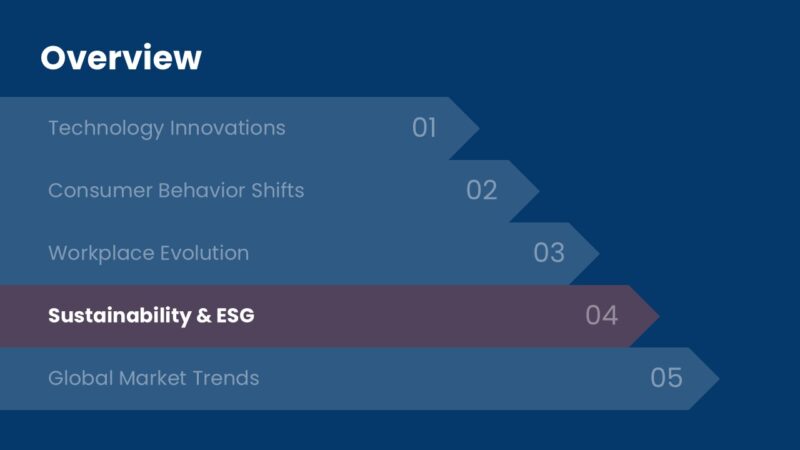 Overview

Technology Innovations 01

Consumer Behavior Shifts 02

Workplace Evolution 03

Sustainability & ESG 04

Global Market Trends 05